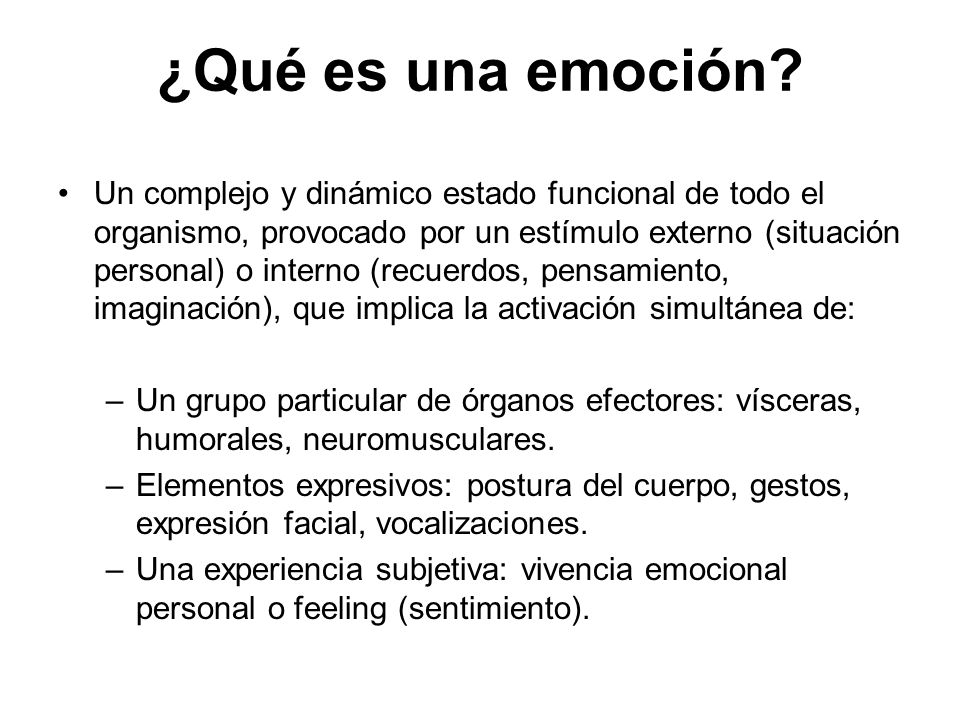 ¿Qué es una emoción?

• Un complejo y dinámico estado funcional de todo el organismo, provocado por un estímulo externo (situación personal) o interno (recuerdos, pensamiento, imaginación), que implica la activación simultánea de:

– Un grupo particular de órganos efectores: vísceras, humorales, neuromusculares.
– Elementos expresivos: postura del cuerpo, gestos, expresión facial, vocalizaciones.
– Una experiencia subjetiva: vivencia emocional personal o feeling (sentimiento).